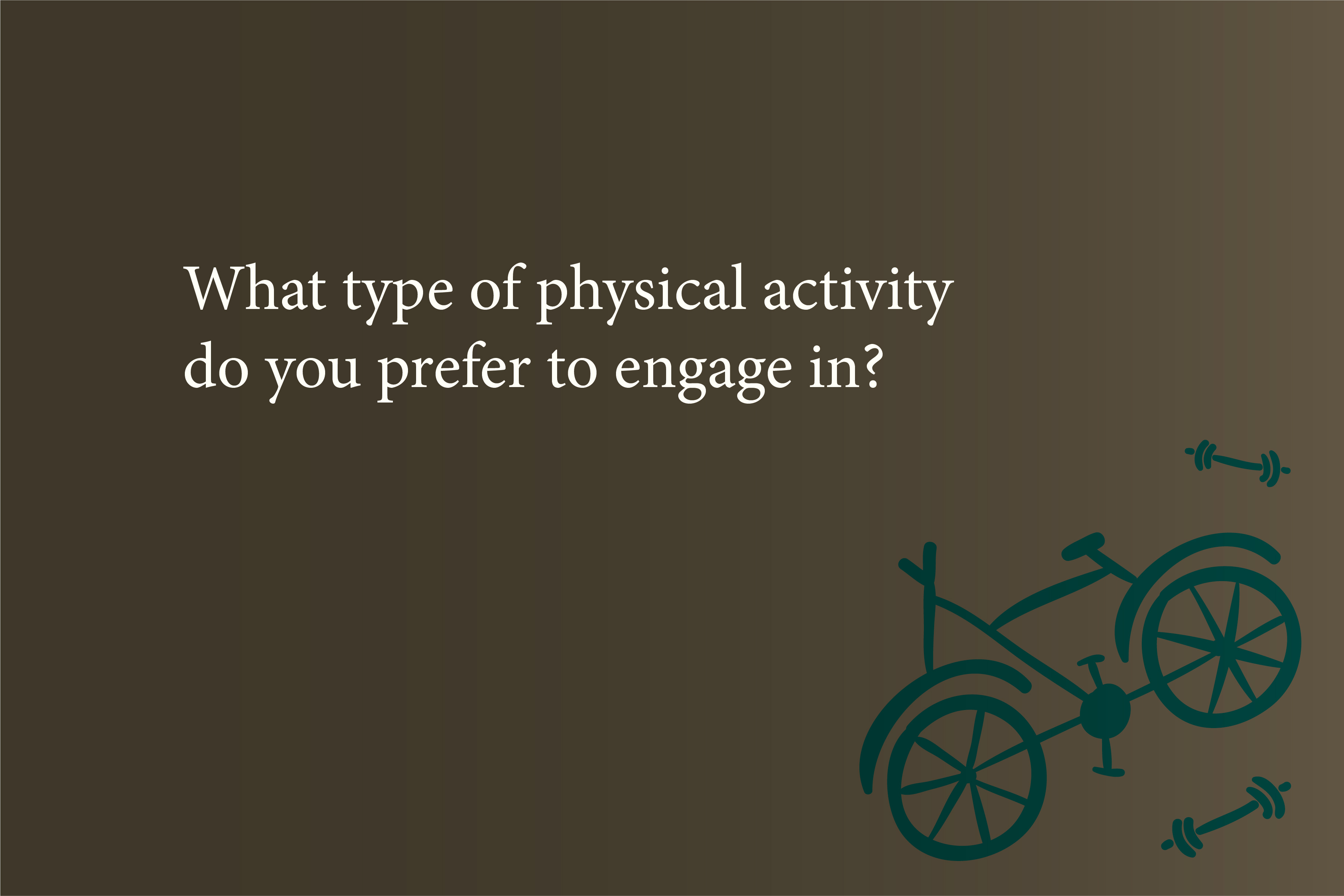 What type of physical activity do you prefer to engage in?